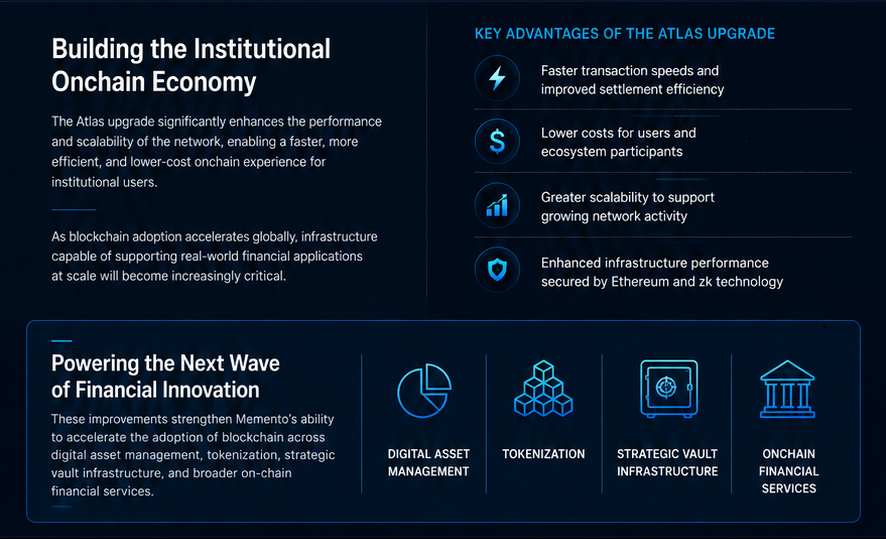 Building the Institutional Onchain Economy

The Atlas upgrade significantly enhances the performance and scalability of the network, enabling a faster, more efficient, and lower-cost onchain experience for institutional users.

As blockchain adoption accelerates globally, infrastructure capable of supporting real-world financial applications at scale will become increasingly critical.

KEY ADVANTAGES OF THE ATLAS UPGRADE

Faster transaction speeds and improved settlement efficiency

Lower costs for users and ecosystem participants

Greater scalability to support growing network activity

Enhanced infrastructure performance secured by Ethereum and zk technology

Powering the Next Wave of Financial Innovation

These improvements strengthen Memento's ability to accelerate the adoption of blockchain across digital asset management, tokenization, strategic vault infrastructure, and broader on-chain financial services.

DIGITAL ASSET MANAGEMENT

TOKENIZATION

STRATEGIC VAULT INFRASTRUCTURE

ONCHAIN FINANCIAL SERVICES